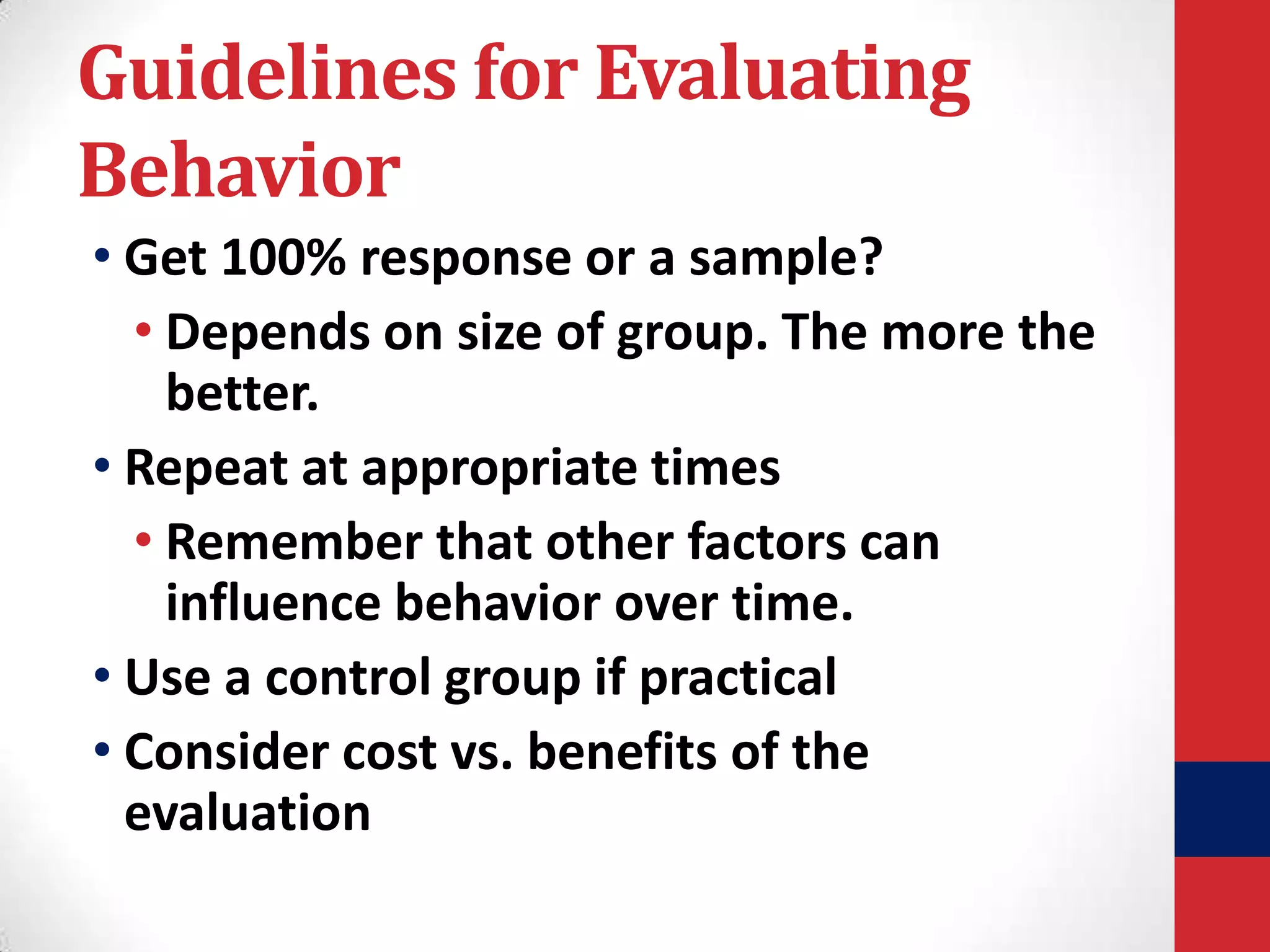 Guidelines for Evaluating Behavior

• Get 100% response or a sample?
  • Depends on size of group. The more the better.
• Repeat at appropriate times
  • Remember that other factors can influence behavior over time.
• Use a control group if practical
• Consider cost vs. benefits of the evaluation